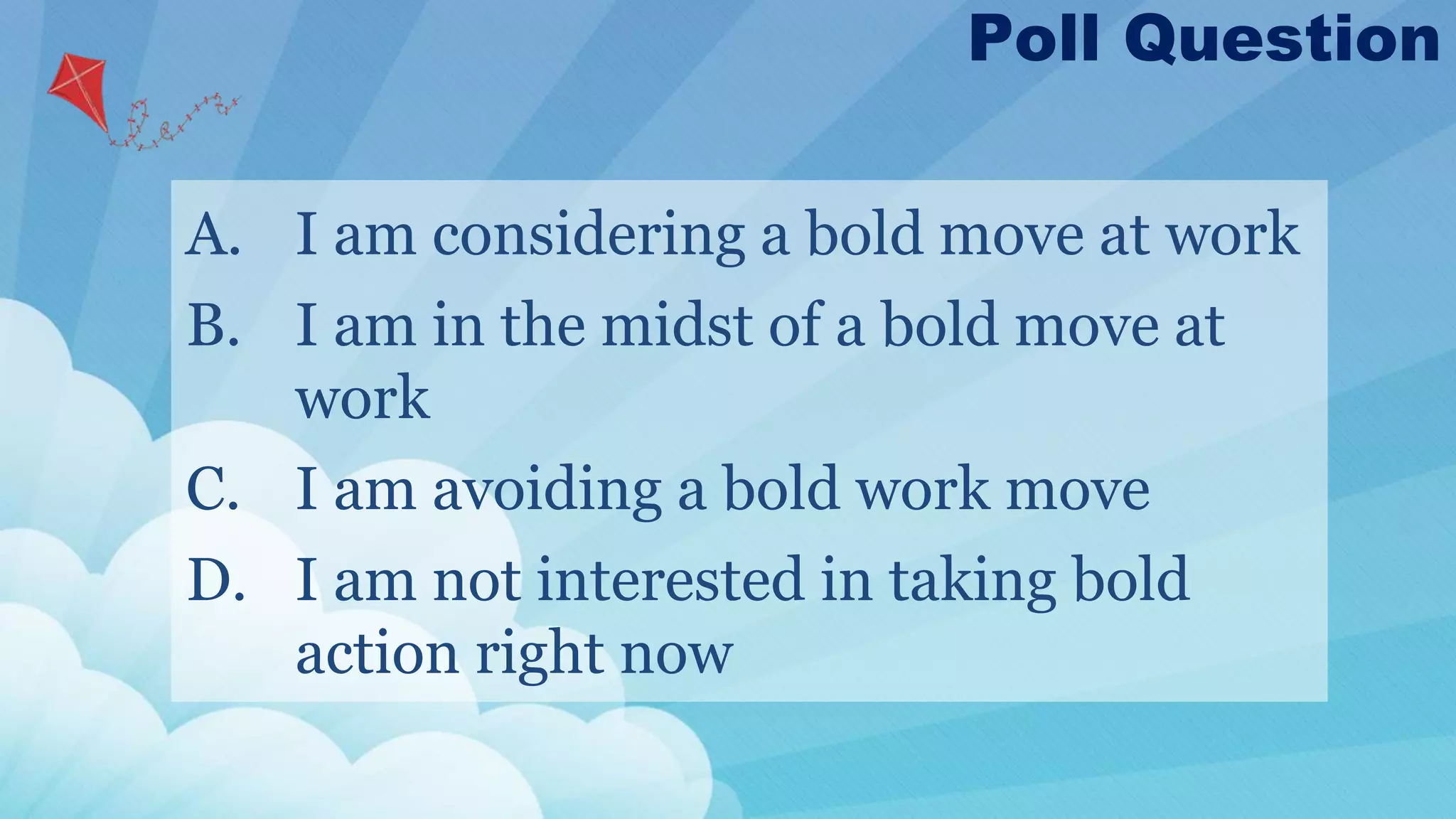 Poll Question

A. I am considering a bold move at work
B. I am in the midst of a bold move at work
C. I am avoiding a bold work move
D. I am not interested in taking bold action right now